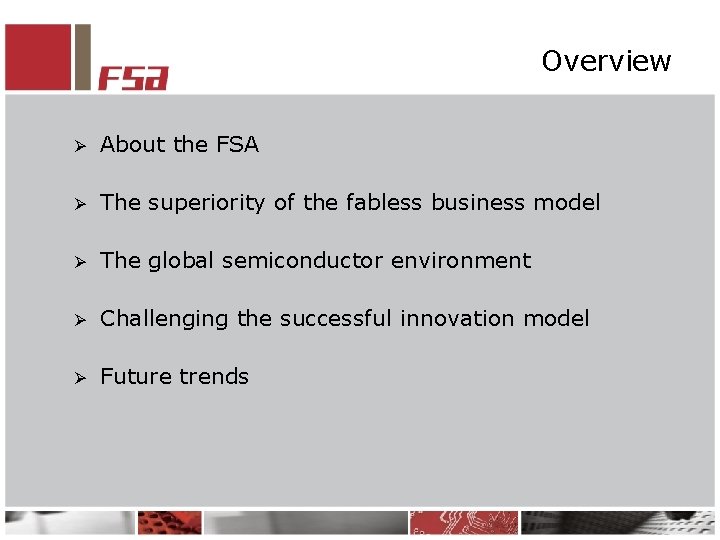 FSA

Overview

➢ About the FSA

➢ The superiority of the fabless business model

➢ The global semiconductor environment

➢ Challenging the successful innovation model

➢ Future trends